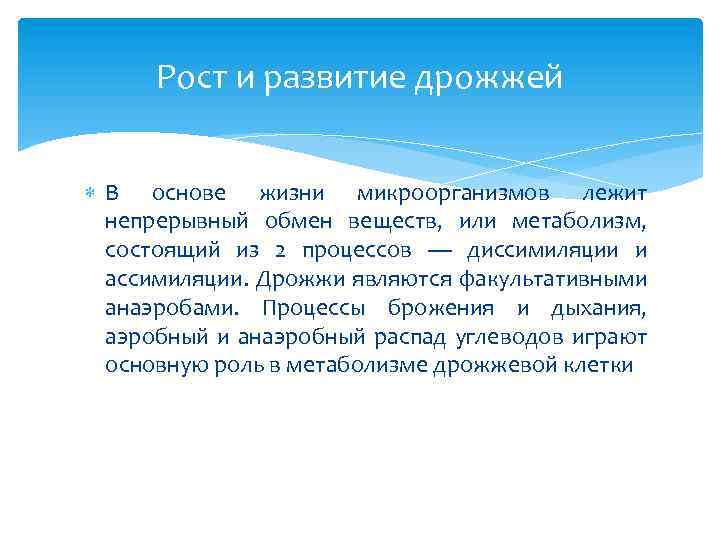 Рост и развитие дрожжей

В основе жизни микроорганизмов лежит непрерывный обмен веществ, или метаболизм, состоящий из 2 процессов — диссимиляции и ассимиляции. Дрожжи являются факультативными анаэробами. Процессы брожения и дыхания, аэробный и анаэробный распад углеводов играют основную роль в метаболизме дрожжевой клетки